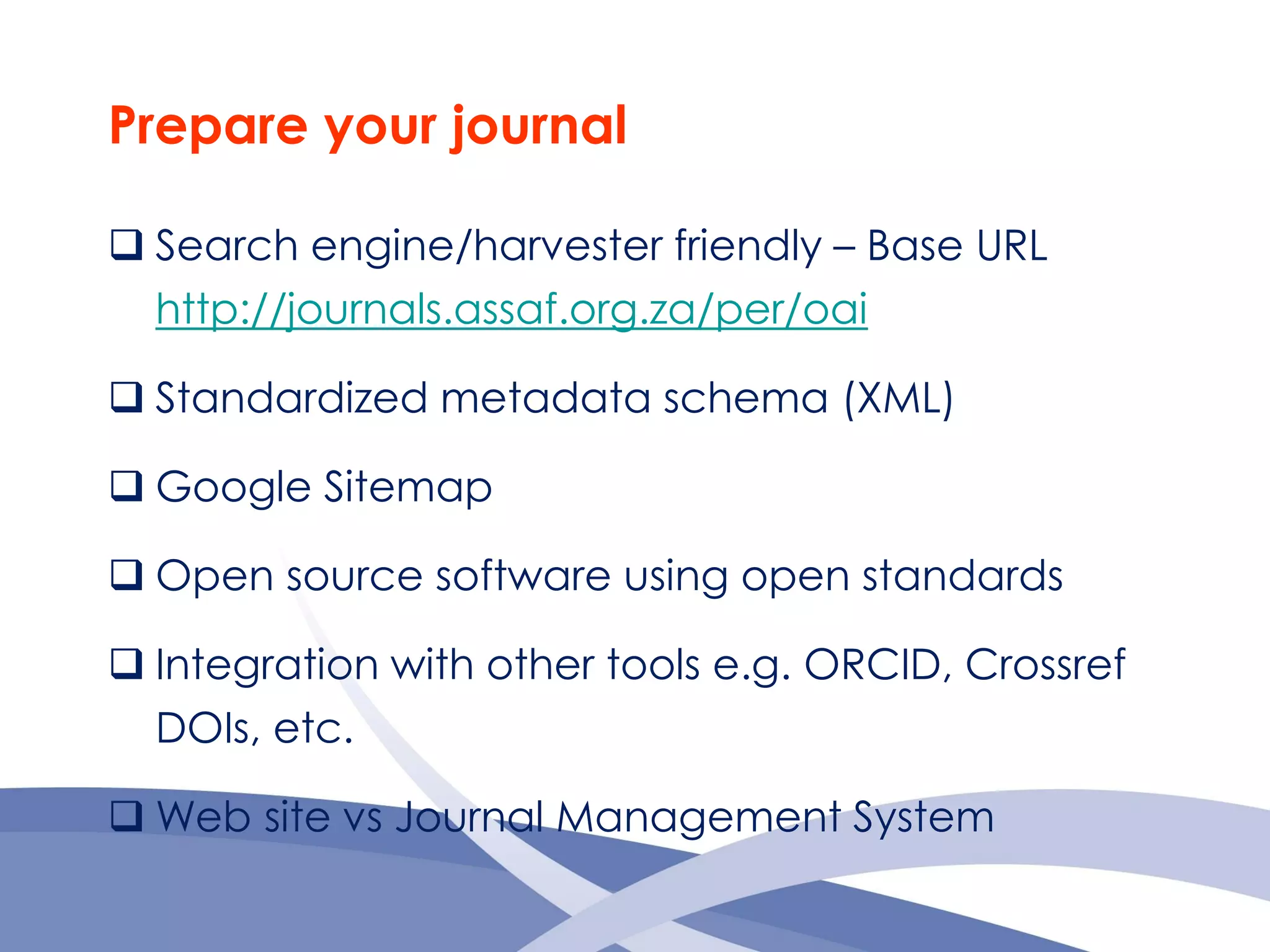 Prepare your journal

❑ Search engine/harvester friendly – Base URL http://journals.assaf.org.za/per/oai

❑ Standardized metadata schema (XML)

❑ Google Sitemap

❑ Open source software using open standards

❑ Integration with other tools e.g. ORCID, Crossref DOIs, etc.

❑ Web site vs Journal Management System